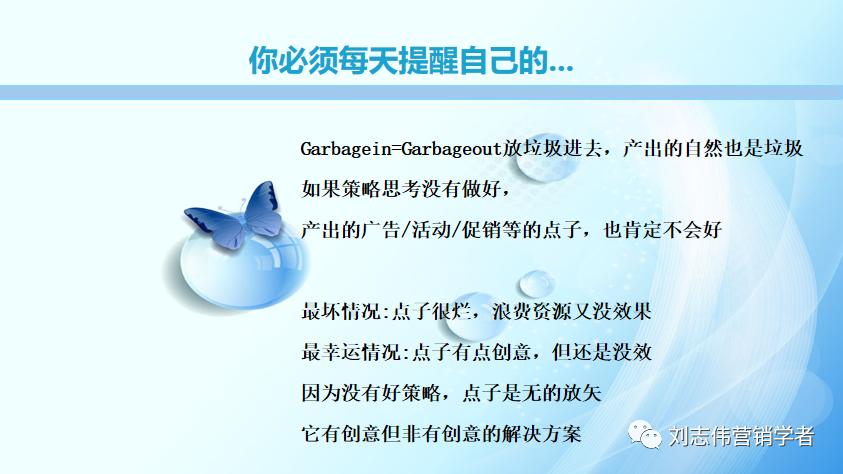 你必须每天提醒自己的...

Garbagein=Garbageout放垃圾进去，产出的自然也是垃圾
如果策略思考没有做好，
产出的广告/活动/促销等的点子，也肯定不会好

最坏情况:点子很烂，浪费资源又没效果
最幸运情况:点子有点创意，但还是没效
因为没有好策略，点子是无的放矢
它有创意但非有创意的解决方案

刘志伟营销学者